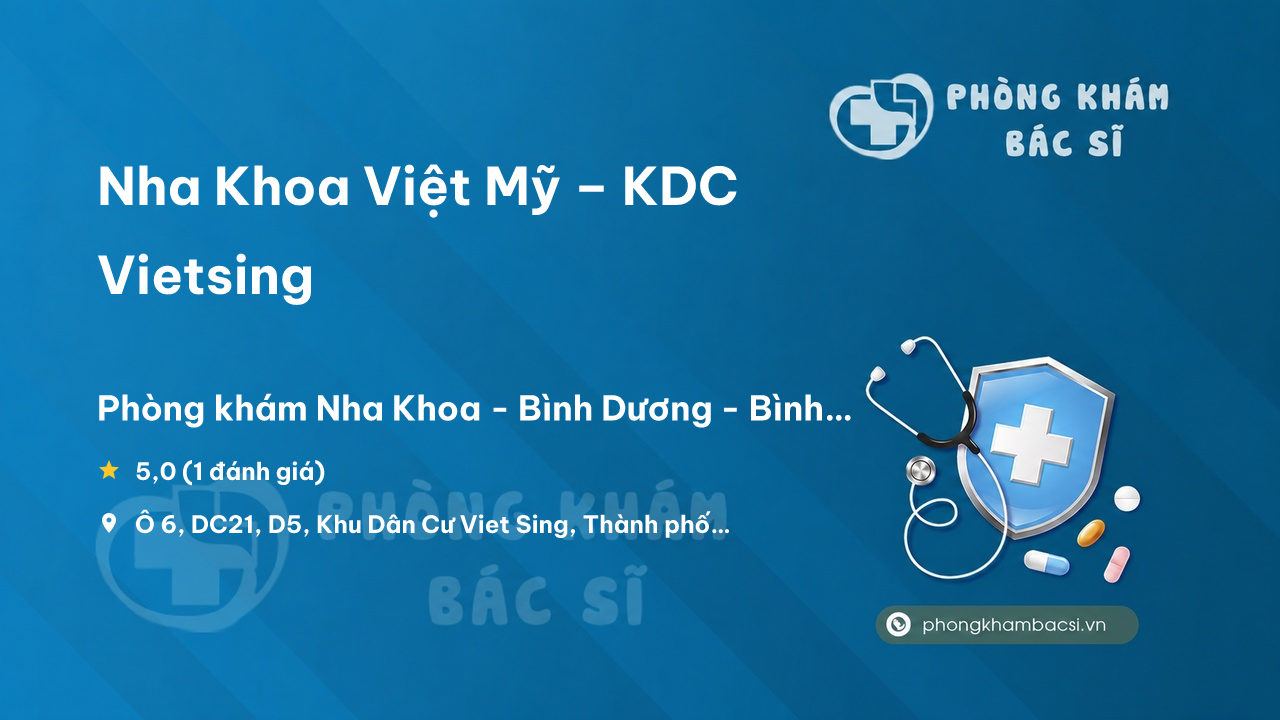 PHÒNG KHÁM BÁC SĨ

Nha Khoa Việt Mỹ – KDC Vietsing

Phòng khám Nha Khoa - Bình Dương - Bình...

5,0 (1 đánh giá)

Ô 6, DC21, D5, Khu Dân Cư Viet Sing, Thành phố...

PHÒNG KHÁM BÁC SĨ

phongkhambacsi.vn